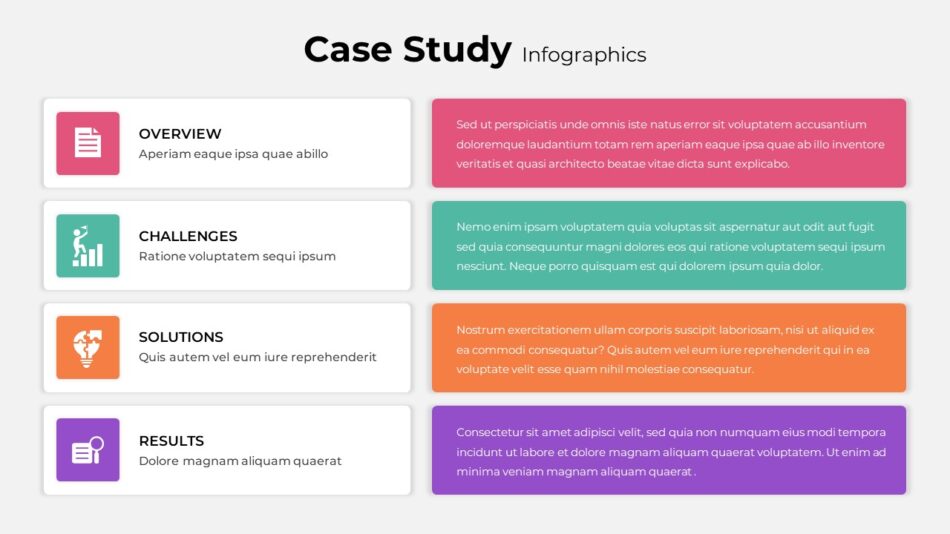 Case Study Infographics

OVERVIEW
Aperiam eaque ipsa quae abillo

Sed ut perspiciatis unde omnis iste natus error sit voluptatem accusantium doloremque laudantium totam rem aperiam eaque ipsa quae ab illo inventore veritatis et quasi architecto beatae vitae dicta sunt explicabo.

CHALLENGES
Ratione voluptatem sequi ipsum

Nemo enim ipsam voluptatem quia voluptas sit aspernatur aut odit aut fugit sed quia consequuntur magni dolores eos qui ratione voluptatem sequi ipsum nesciunt. Neque porro quisquam est qui dolorem ipsum quia dolor.

SOLUTIONS
Quis autem vel eum iure reprehenderit

Nostrum exercitationem ullam corporis suscipit laboriosam, nisi ut aliquid ex ea commodi consequatur? Quis autem vel eum iure reprehenderit qui in ea voluptate velit esse quam nihil molestiae consequatur.

RESULTS
Dolore magnam aliquam quaerat

Consectetur sit amet adipisci velit, sed quia non numquam eius modi tempora incidunt ut labore et dolore magnam aliquam quaerat voluptatem. Ut enim ad minima veniam magnam aliquam quaerat .